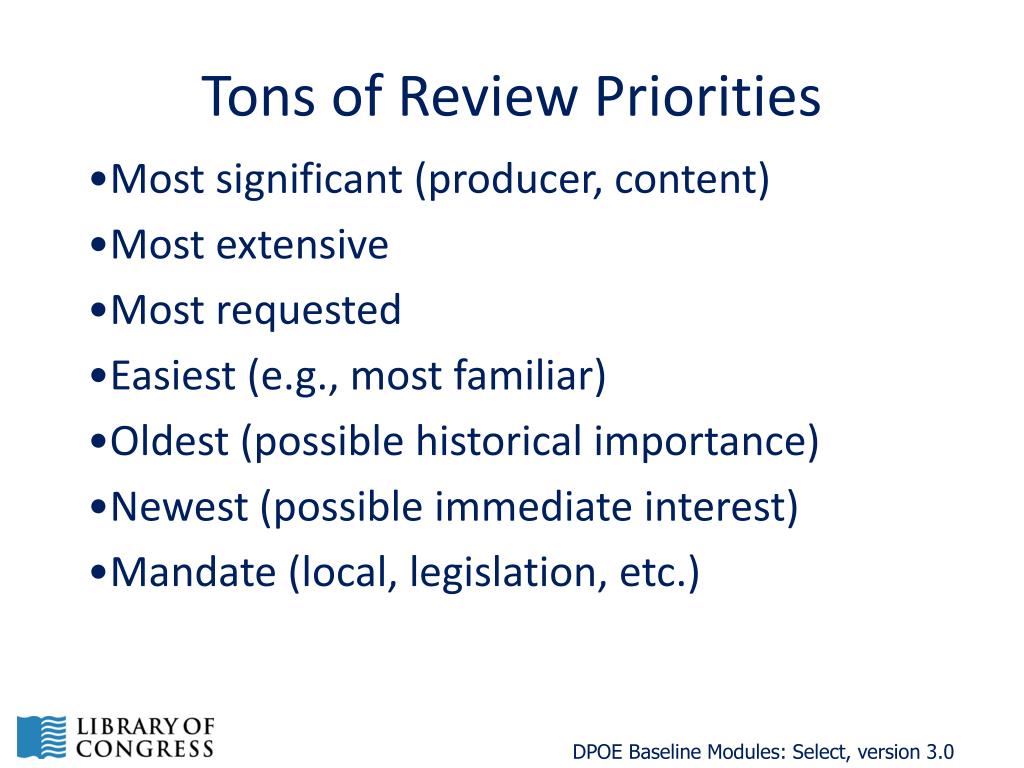 Tons of Review Priorities

•Most significant (producer, content)
•Most extensive
•Most requested
•Easiest (e.g., most familiar)
•Oldest (possible historical importance)
•Newest (possible immediate interest)
•Mandate (local, legislation, etc.)

LIBRARY OF CONGRESS

DPOE Baseline Modules: Select, version 3.0